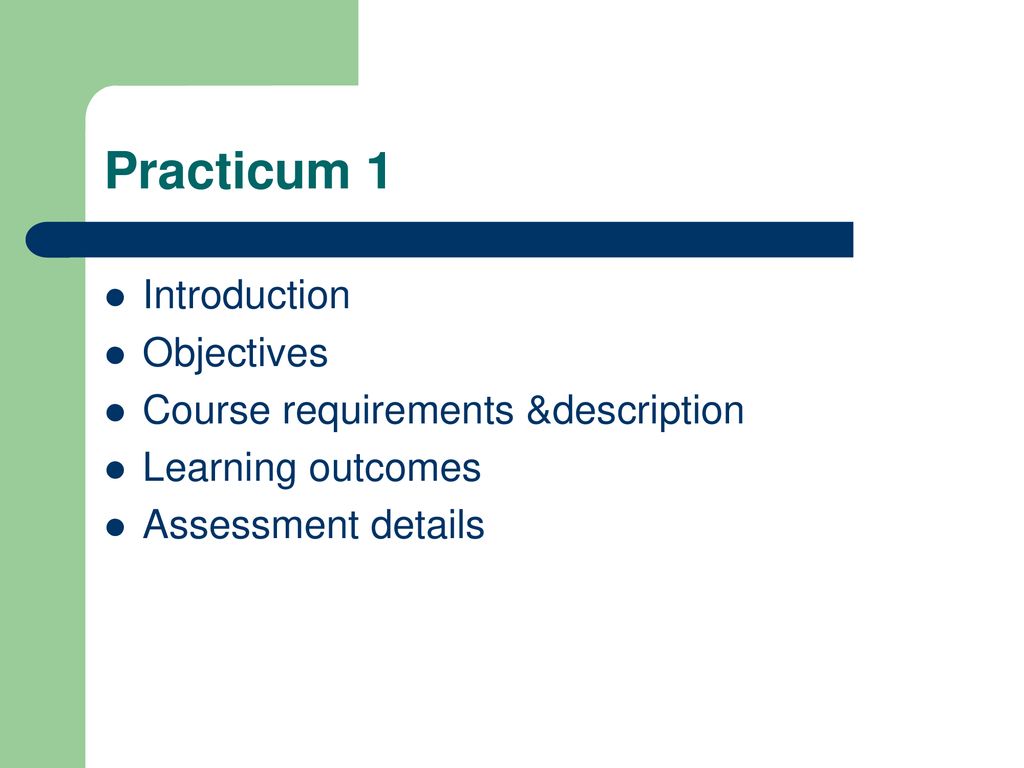 Practicum 1

- Introduction
- Objectives
- Course requirements &description
- Learning outcomes
- Assessment details